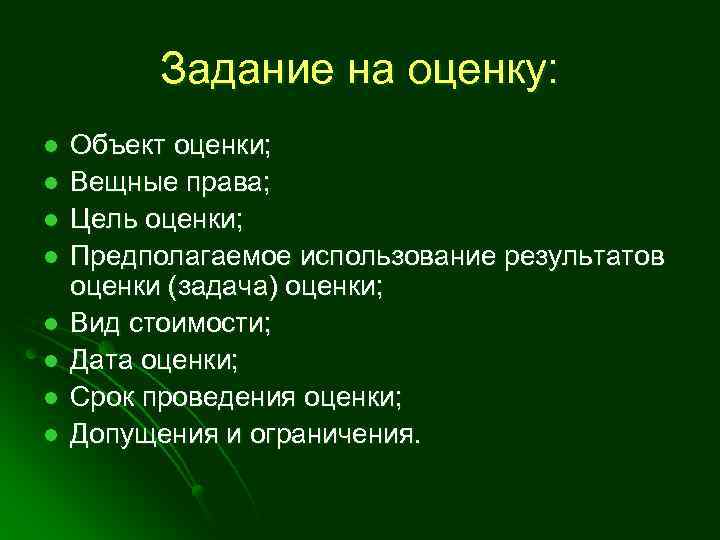 Задание на оценку:

- Объект оценки;
- Вещные права;
- Цель оценки;
- Предполагаемое использование результатов оценки (задача) оценки;
- Вид стоимости;
- Дата оценки;
- Срок проведения оценки;
- Допущения и ограничения.